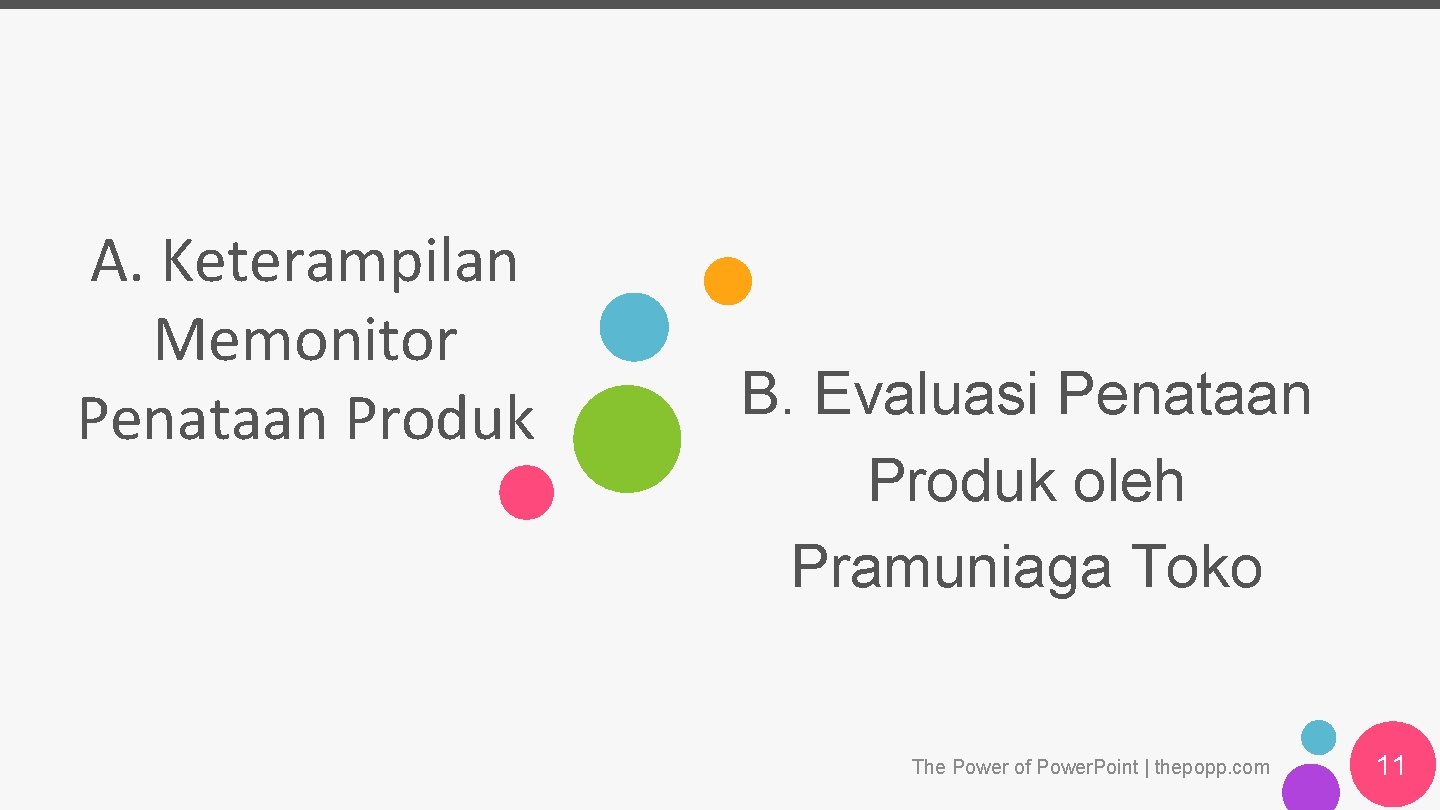 A. Keterampilan Memonitor Penataan Produk

B. Evaluasi Penataan Produk oleh Pramuniaga Toko

The Power of Power.Point | thepopp.com

11